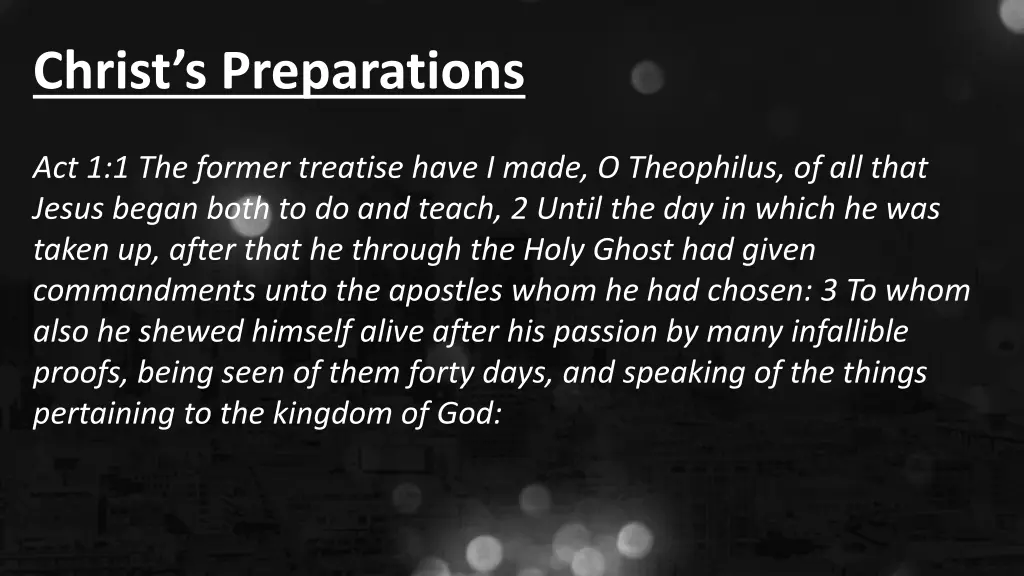 Christ’s Preparations

Act 1:1 The former treatise have I made, O Theophilus, of all that Jesus began both to do and teach, 2 Until the day in which he was taken up, after that he through the Holy Ghost had given commandments unto the apostles whom he had chosen: 3 To whom also he shewed himself alive after his passion by many infallible proofs, being seen of them forty days, and speaking of the things pertaining to the kingdom of God: